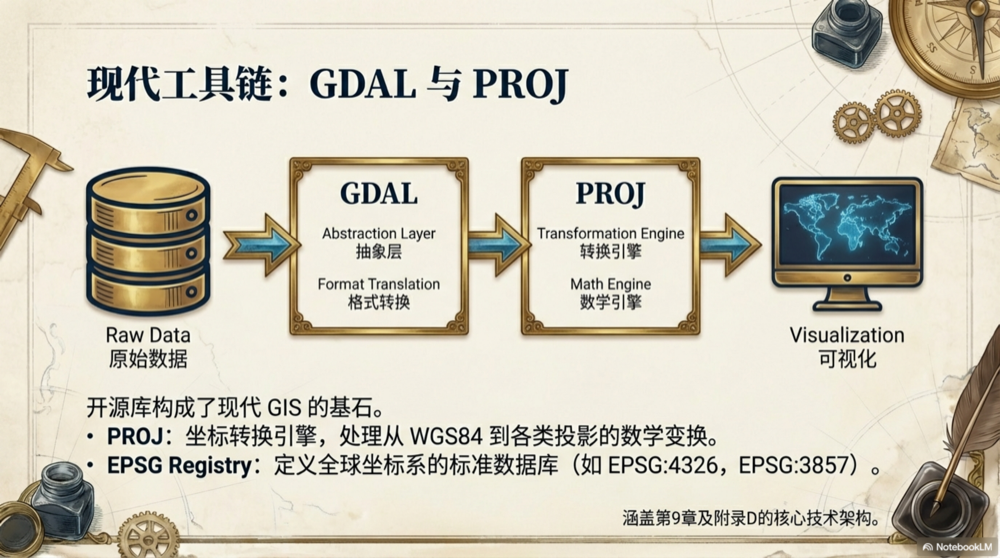 现代工具链：GDAL 与 PROJ

Raw Data
原始数据

GDAL
Abstraction Layer
抽象层
Format Translation
格式转换

PROJ
Transformation Engine
转换引擎
Math Engine
数学引擎

Visualization
可视化

开源库构成了现代 GIS 的基石。
• PROJ：坐标转换引擎，处理从 WGS84 到各类投影的数学变换。
• EPSG Registry：定义全球坐标系的标准数据库（如 EPSG:4326，EPSG:3857）。

涵盖第9章及附录D的核心技术架构。

NotebookLM